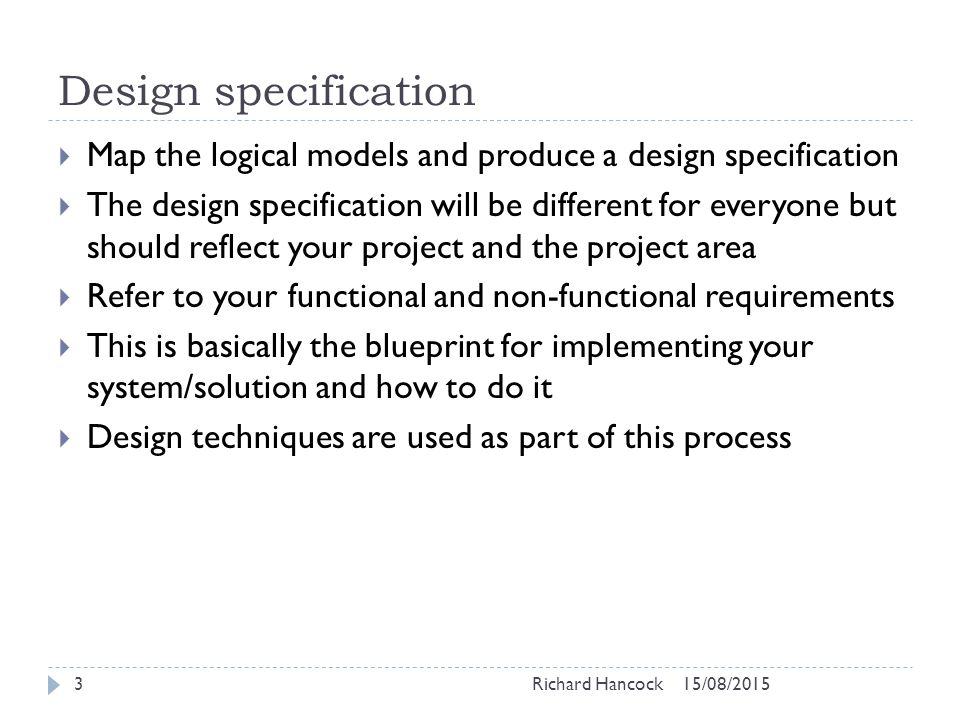 Design specification

Map the logical models and produce a design specification

The design specification will be different for everyone but should reflect your project and the project area

Refer to your functional and non-functional requirements

This is basically the blueprint for implementing your system/solution and how to do it

Design techniques are used as part of this process

3 Richard Hancock 15/08/2015